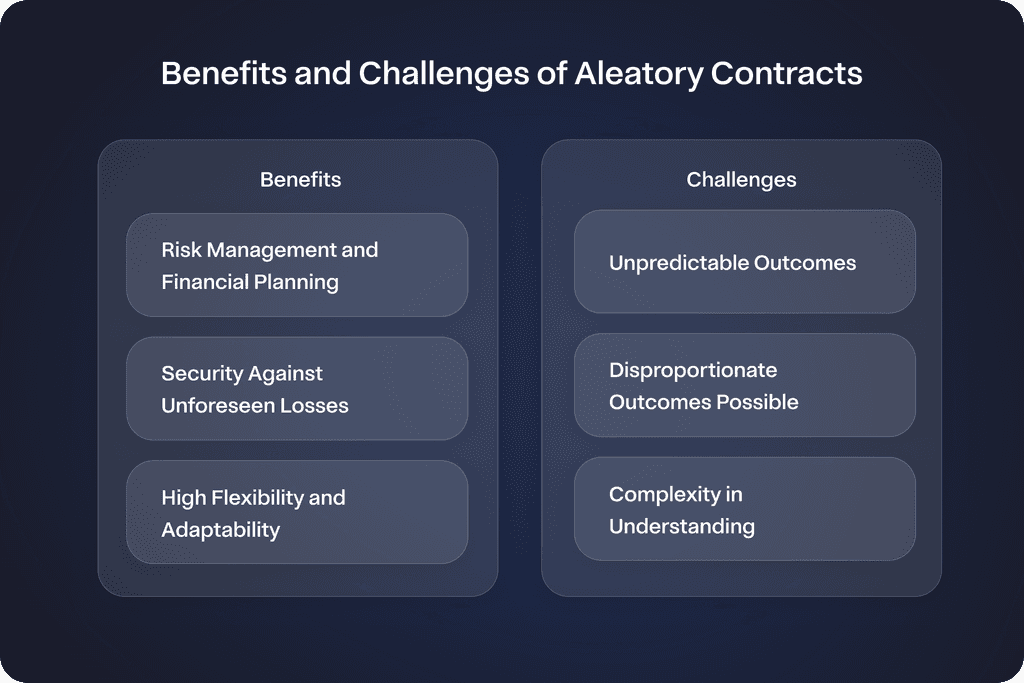 Benefits and Challenges of Aleatory Contracts

Benefits

Risk Management and Financial Planning

Security Against Unforeseen Losses

High Flexibility and Adaptability

Challenges

Unpredictable Outcomes

Disproportionate Outcomes Possible

Complexity in Understanding